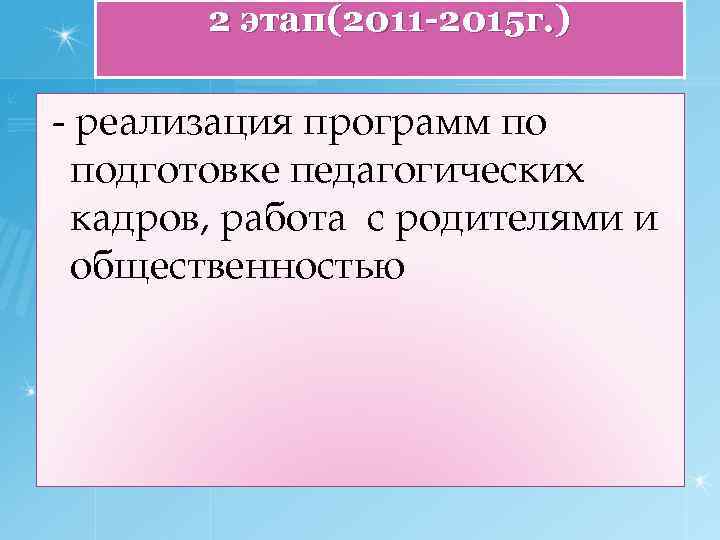 2 этап(2011-2015г.)

- реализация программ по подготовке педагогических кадров, работа с родителями и общественностью